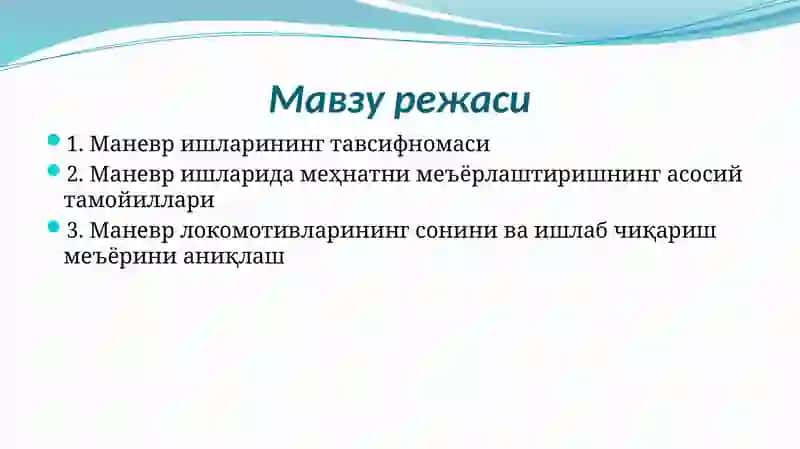 Мавзу режаси

1. Маневр ишларининг тавсифномаси

2. Маневр ишларида меҳнатни меъёрлаштиришнинг асосий тамойиллари

3. Маневр локомотивларининг сонини ва ишлаб чиқариш меъёрини аниқлаш